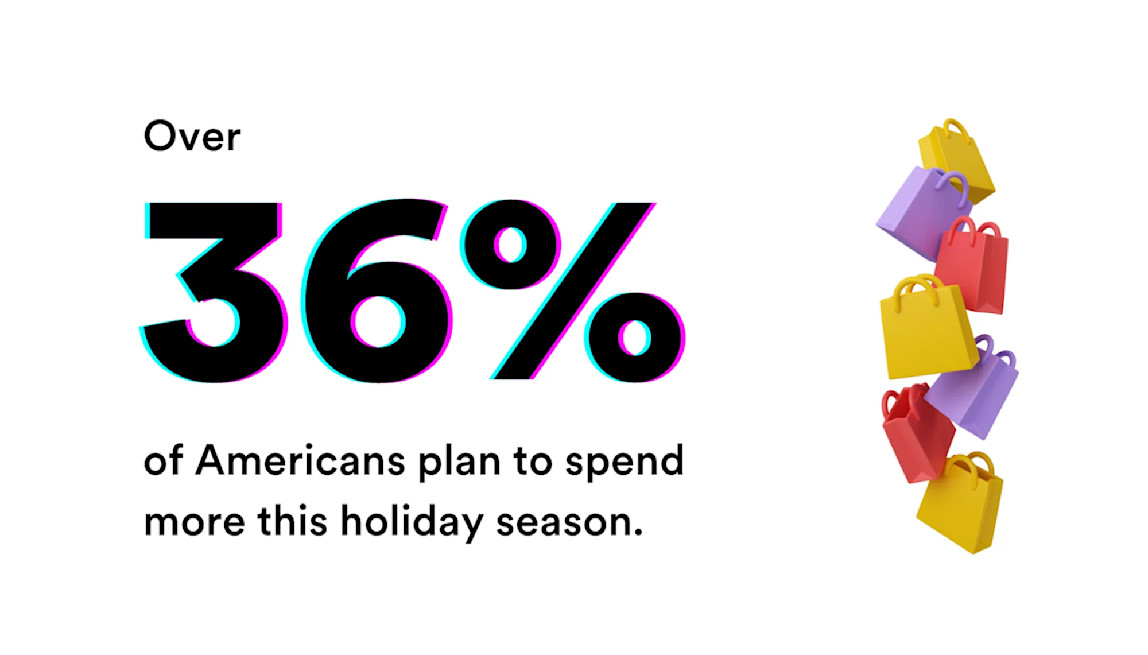 Over

36%

of Americans plan to spend more this holiday season.